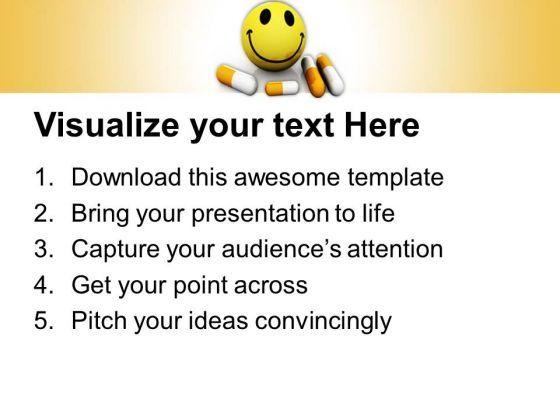 Visualize your text Here

1. Download this awesome template
2. Bring your presentation to life
3. Capture your audience's attention
4. Get your point across
5. Pitch your ideas convincingly